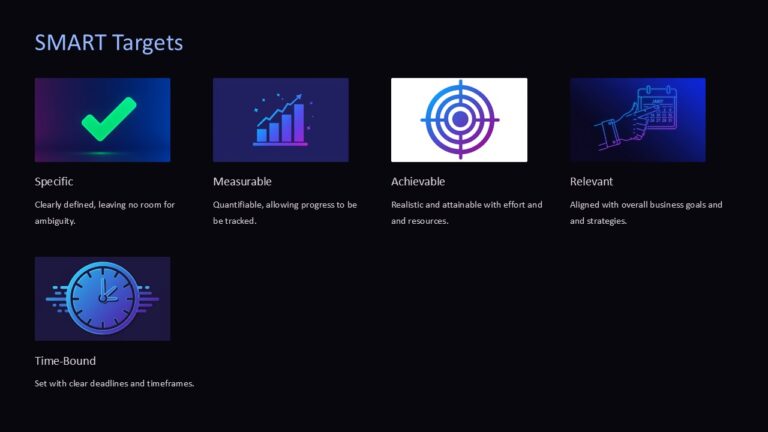 SMART Targets

Specific

Clearly defined, leaving no room for ambiguity.

Measurable

Quantifiable, allowing progress to be be tracked.

Achievable

Realistic and attainable with effort and and resources.

Relevant

Aligned with overall business goals and and strategies.

Time-Bound

Set with clear deadlines and timeframes.